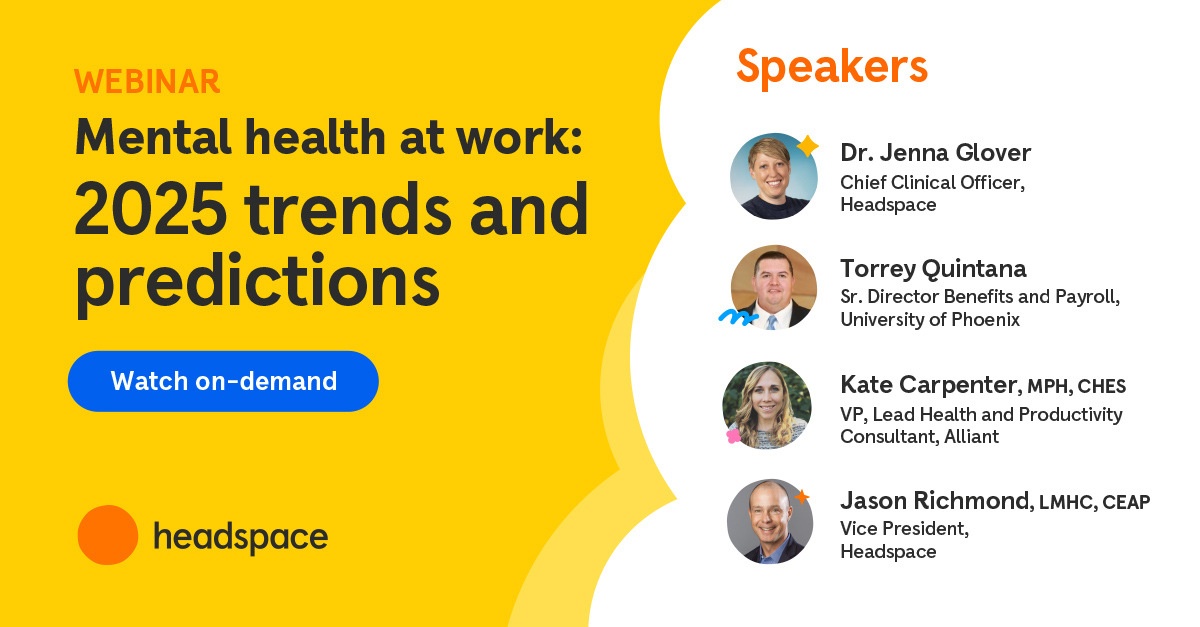 WEBINAR

Mental health at work: 2025 trends and predictions

Watch on-demand

headspace

Speakers

Dr. Jenna Glover
Chief Clinical Officer, Headspace

Torrey Quintana
Sr. Director Benefits and Payroll, University of Phoenix

Kate Carpenter, MPH, CHES
VP, Lead Health and Productivity Consultant, Alliant

Jason Richmond, LMHC, CEAP
Vice President, Headspace